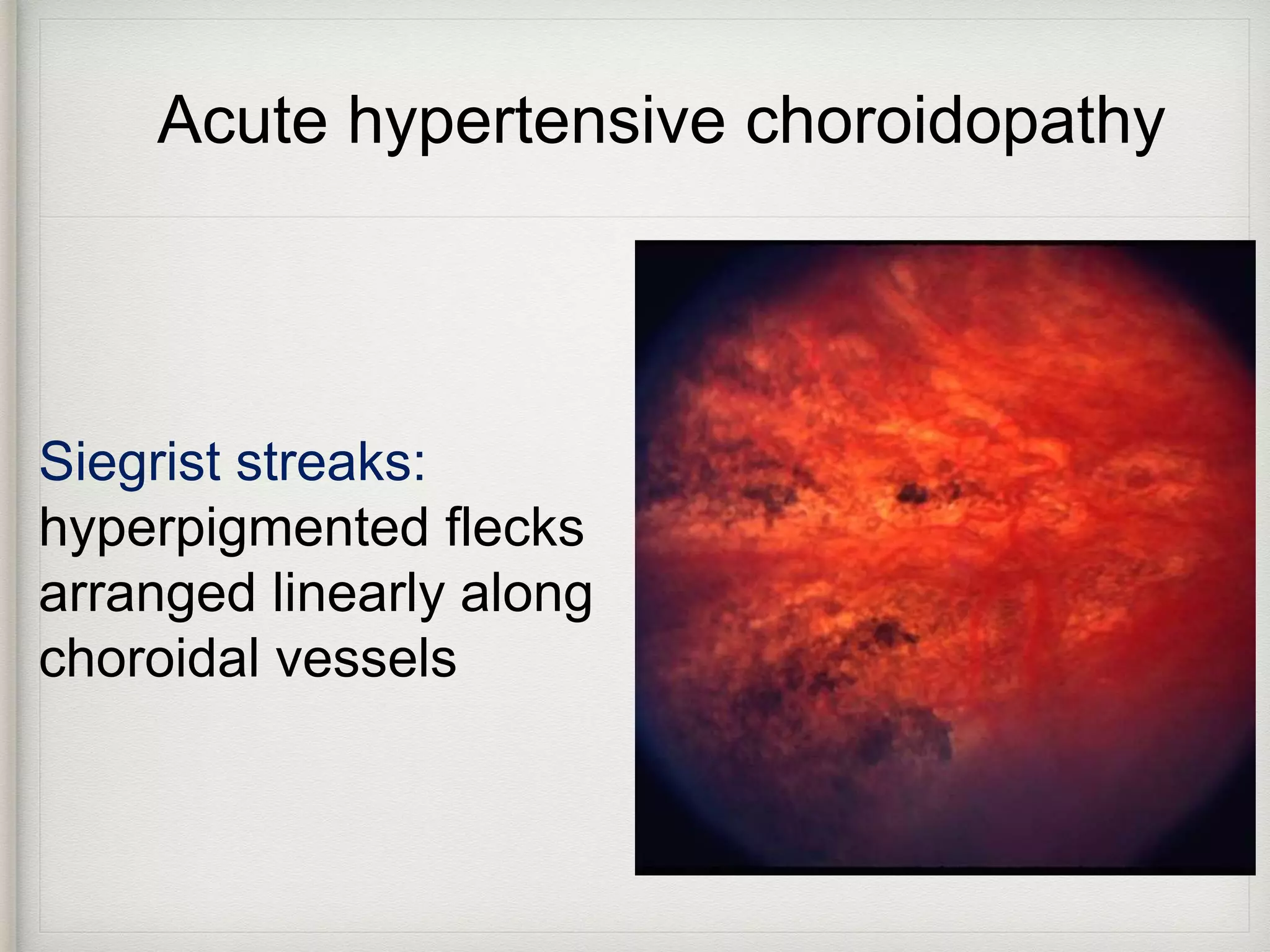 Acute hypertensive choroidopathy

Siegrist streaks: hyperpigmented flecks arranged linearly along choroidal vessels